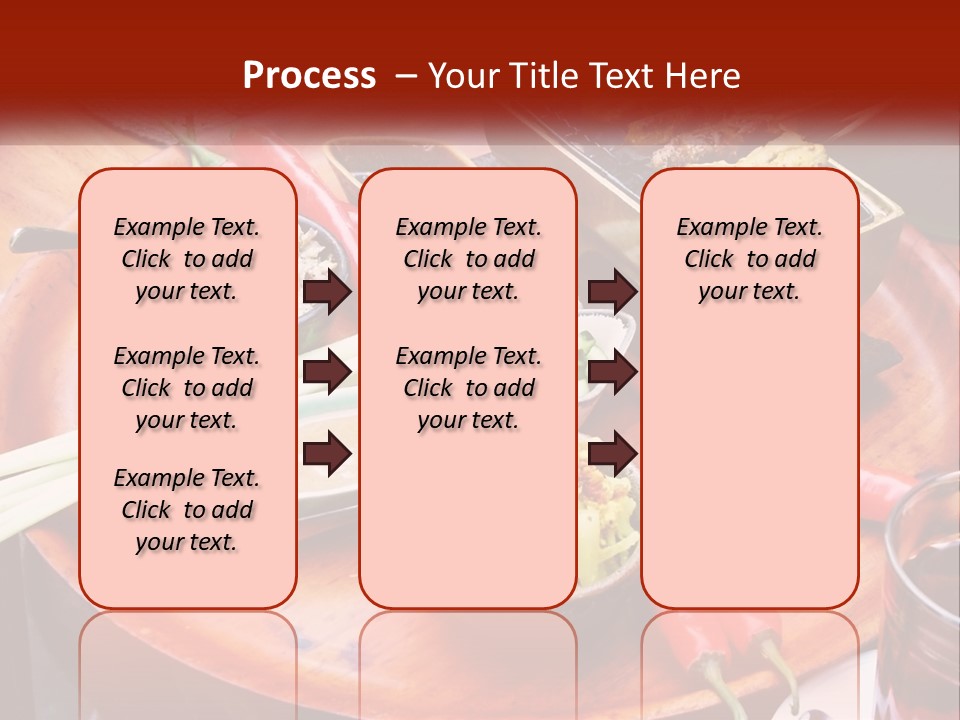 Process – Your Title Text Here

Example Text. Click to add your text.

Example Text. Click to add your text.

Example Text. Click to add your text.

Example Text. Click to add your text.

Example Text. Click to add your text.

Example Text. Click to add your text.